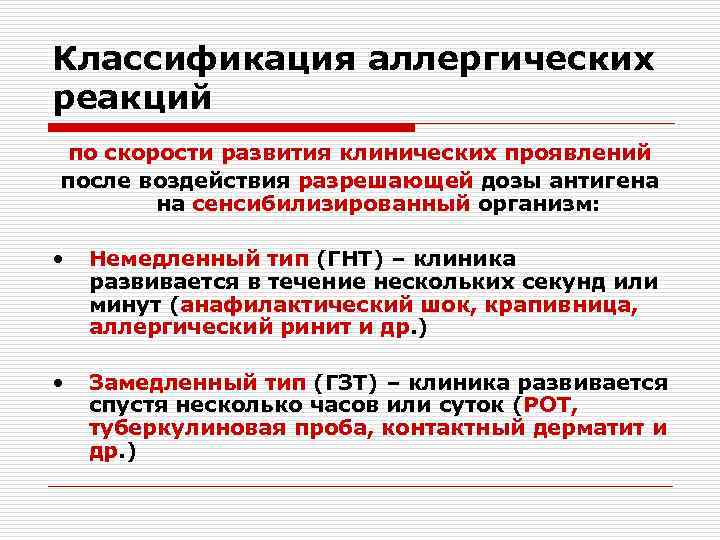 Классификация аллергических реакций

по скорости развития клинических проявлений после воздействия разрешающей дозы антигена на сенсибилизированный организм:

• Немедленный тип (ГНТ) – клиника развивается в течение нескольких секунд или минут (анафилактический шок, крапивница, аллергический ринит и др.)

• Замедленный тип (ГЗТ) – клиника развивается спустя несколько часов или суток (РОТ, туберкулиновая проба, контактный дерматит и др.)